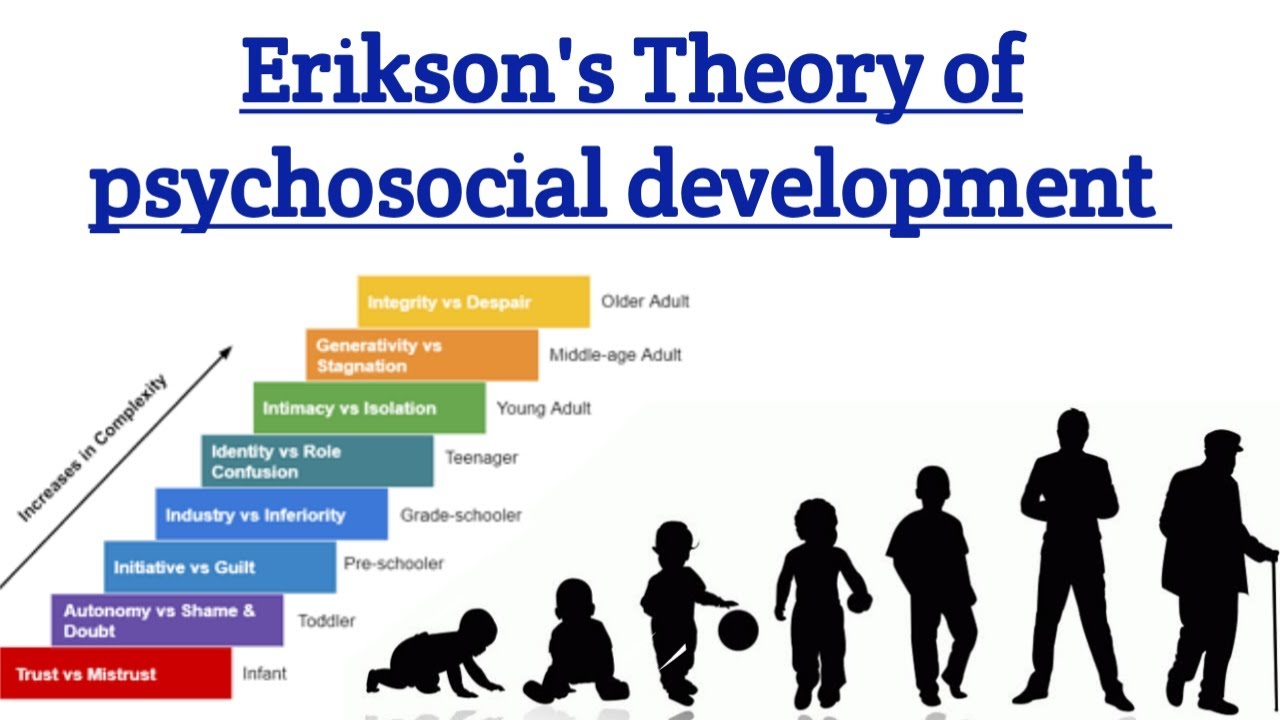 Erikson's Theory of psychosocial development

Increases in Complexity

Integrity vs Despair Older Adult

Generativity vs Stagnation Middle-age Adult

Intimacy vs Isolation Young Adult

Identity vs Role Confusion Teenager

Industry vs Inferiority Grade-schooler

Initiative vs Guilt Pre-schooler

Autonomy vs Shame & Doubt Toddler

Trust vs Mistrust Infant